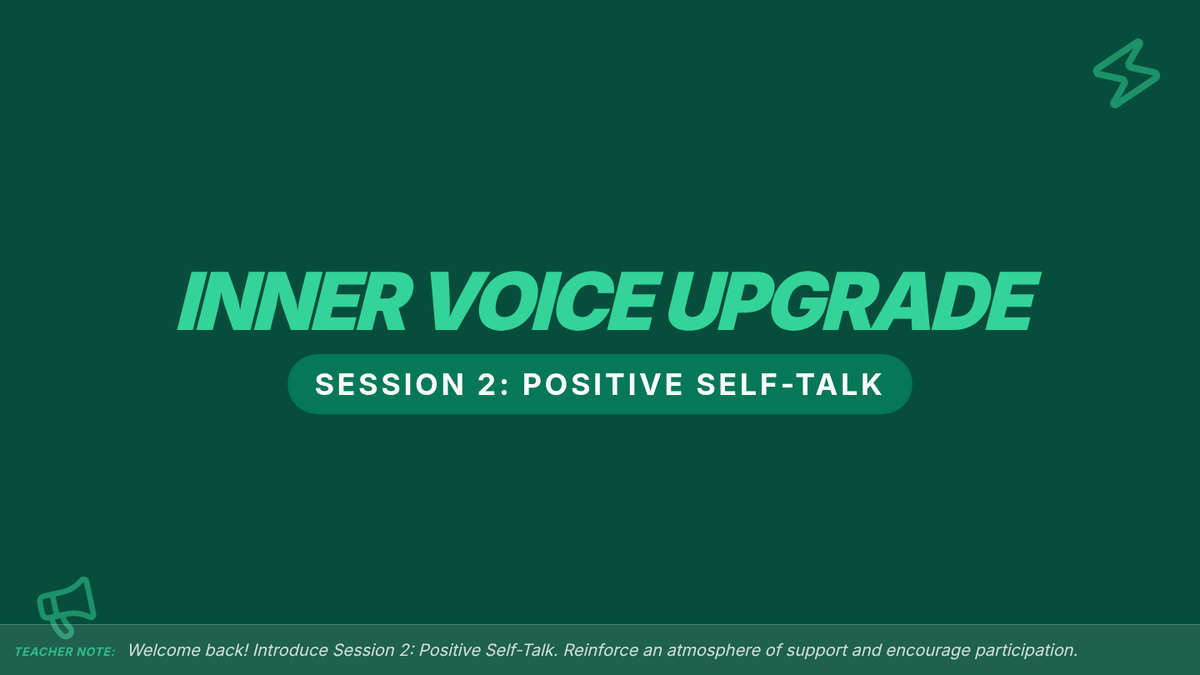 INNER VOICE UPGRADE

SESSION 2: POSITIVE SELF-TALK

TEACHER NOTE: Welcome back! Introduce Session 2: Positive Self-Talk. Reinforce an atmosphere of support and encourage participation.